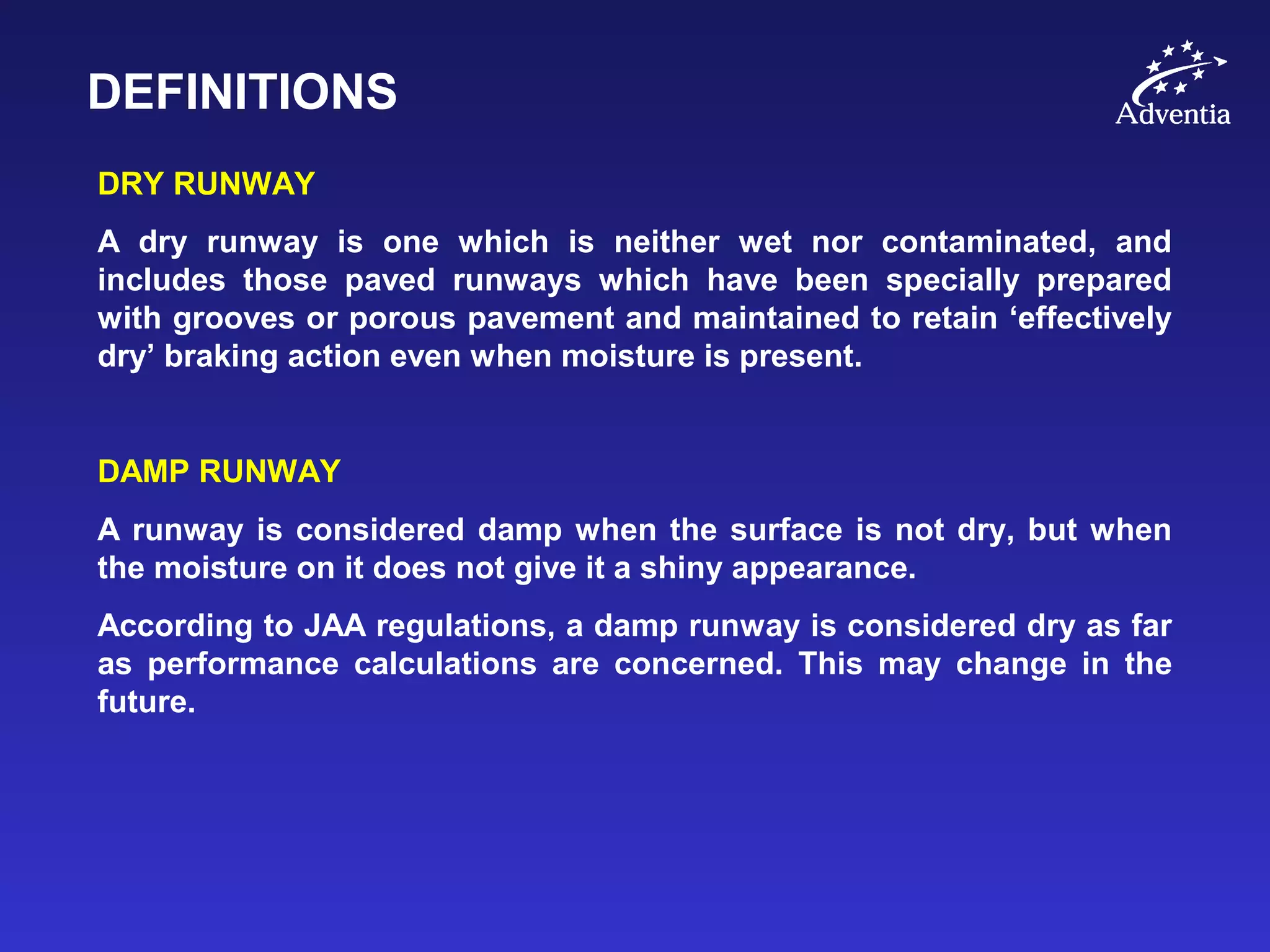 DEFINITIONS

Adventia

DRY RUNWAY

A dry runway is one which is neither wet nor contaminated, and includes those paved runways which have been specially prepared with grooves or porous pavement and maintained to retain ‘effectively dry’ braking action even when moisture is present.

DAMP RUNWAY

A runway is considered damp when the surface is not dry, but when the moisture on it does not give it a shiny appearance.

According to JAA regulations, a damp runway is considered dry as far as performance calculations are concerned. This may change in the future.